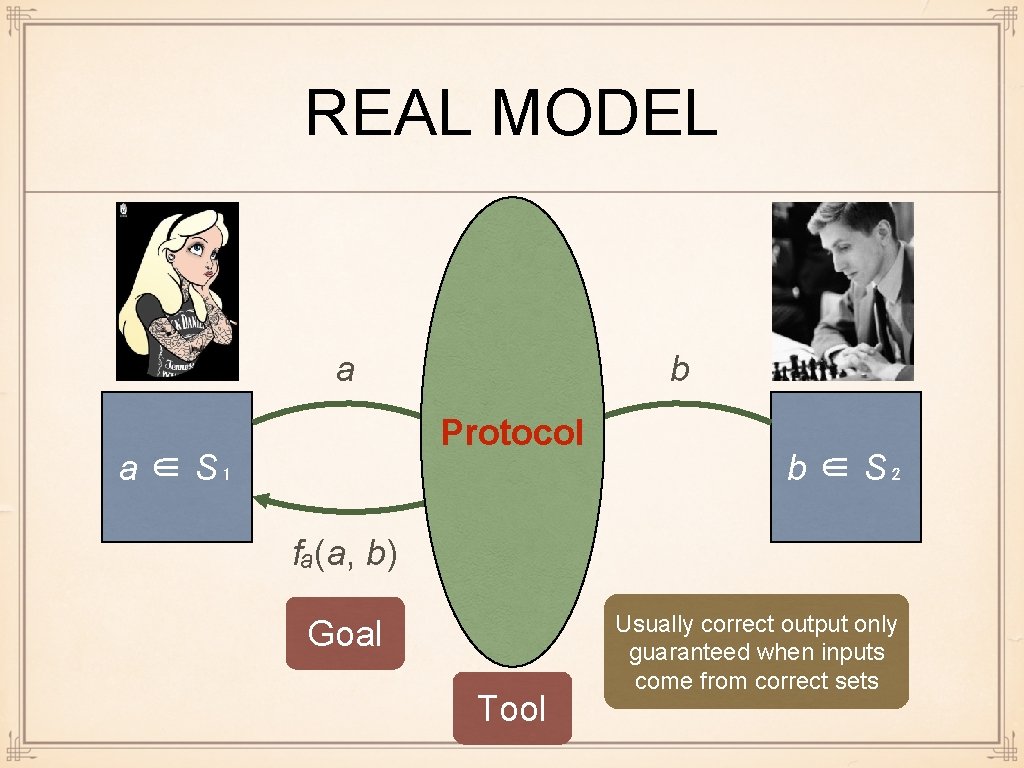 REAL MODEL

$a$

$b$

Protocol

$a \in S_1$

$b \in S_2$

$f_a(a, b)$

Goal

Tool

Usually correct output only guaranteed when inputs come from correct sets